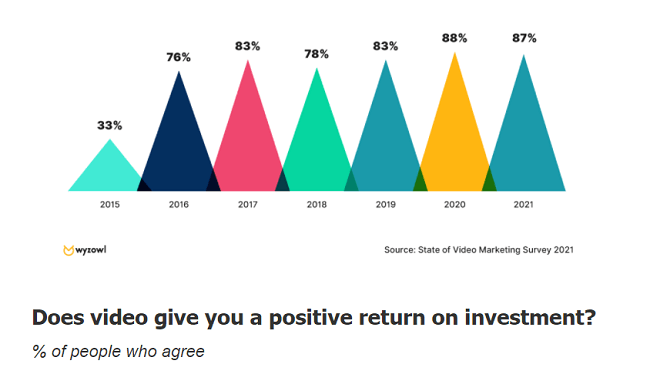 33%
76%
83%
78%
83%
88%
87%

2015 2016 2017 2018 2019 2020 2021

wyzowl

Source: State of Video Marketing Survey 2021

Does video give you a positive return on investment?

% of people who agree